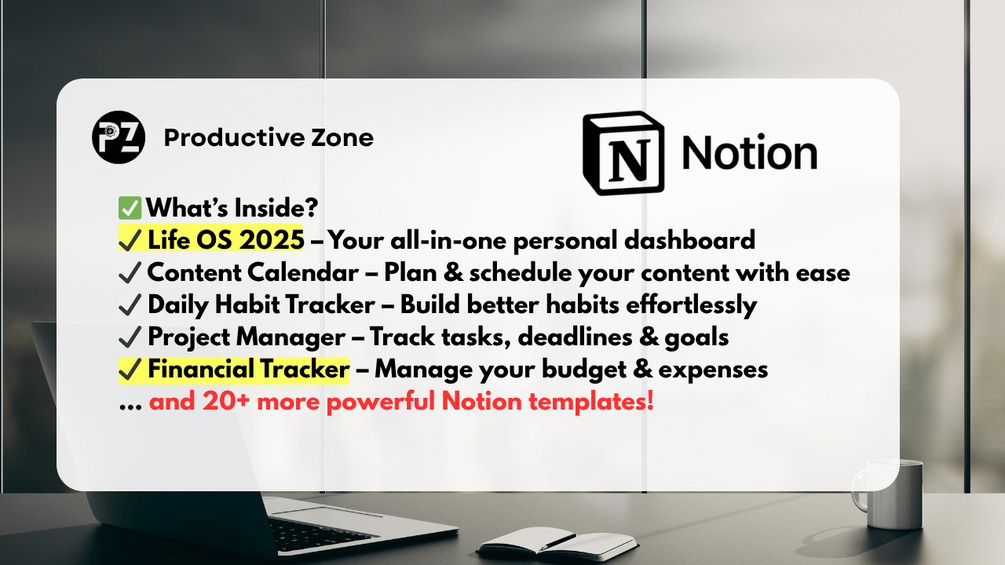 PZ Productive Zone

N Notion

✅ What's Inside?
✓ Life OS 2025 – Your all-in-one personal dashboard
✓ Content Calendar – Plan & schedule your content with ease
✓ Daily Habit Tracker – Build better habits effortlessly
✓ Project Manager – Track tasks, deadlines & goals
✓ Financial Tracker – Manage your budget & expenses
… and 20+ more powerful Notion templates!